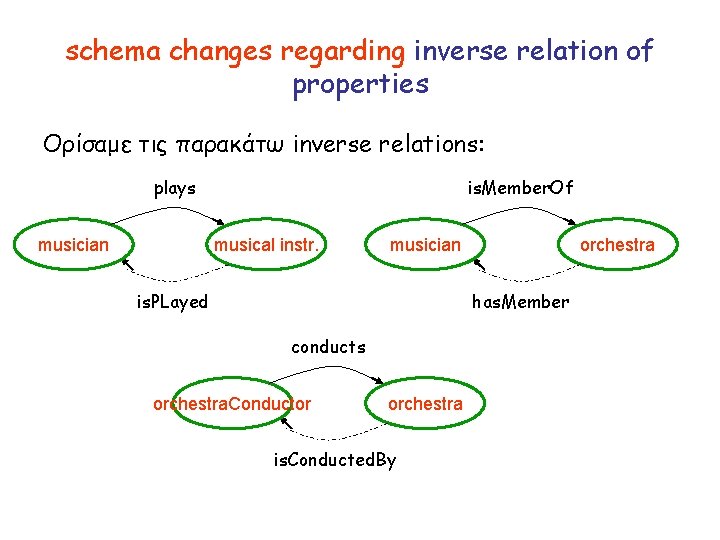 schema changes regarding inverse relation of properties

Ορίσαμε τις παρακάτω inverse relations:

plays

musician

musical instr.

isPLayed

isMemberOf

musician

orchestra

hasMember

conducts

orchestraConductor

orchestra

isConductedBy